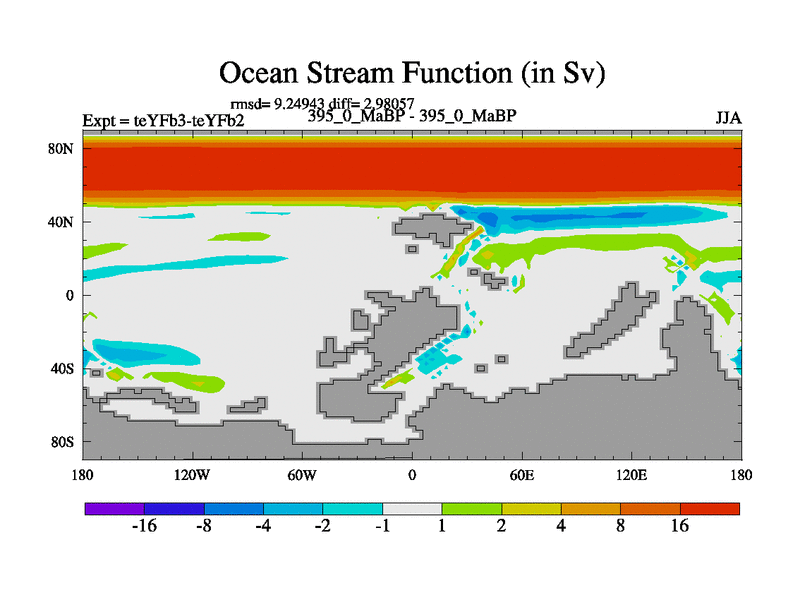 Ocean Stream Function (in Sv)

rmsd= 9.24943 diff= 2.98057

Expt = teYFb3-teYFb2

395_0_MaBP - 395_0_MaBP

JJA

80N

40N

0

40S

80S

180

120W

60W

0

60E

120E

180

-16

-8

-4

-2

-1

1

2

4

8

16